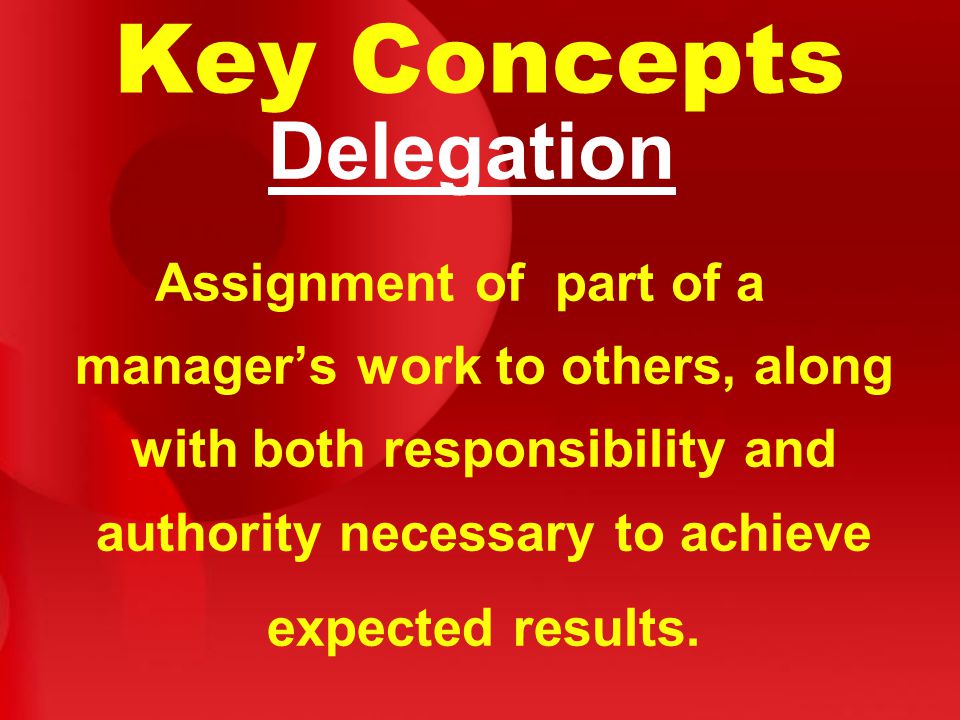 Key Concepts

Delegation

Assignment of part of a manager's work to others, along with both responsibility and authority necessary to achieve expected results.